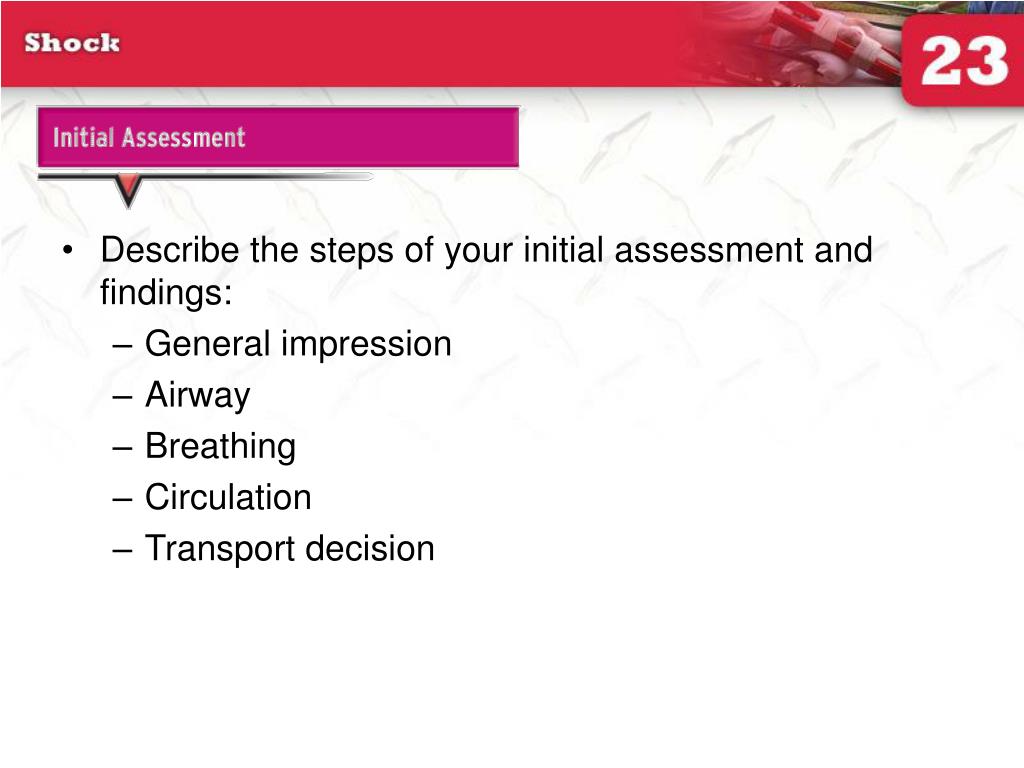 Shock

23

Initial Assessment

• Describe the steps of your initial assessment and findings:
– General impression
– Airway
– Breathing
– Circulation
– Transport decision